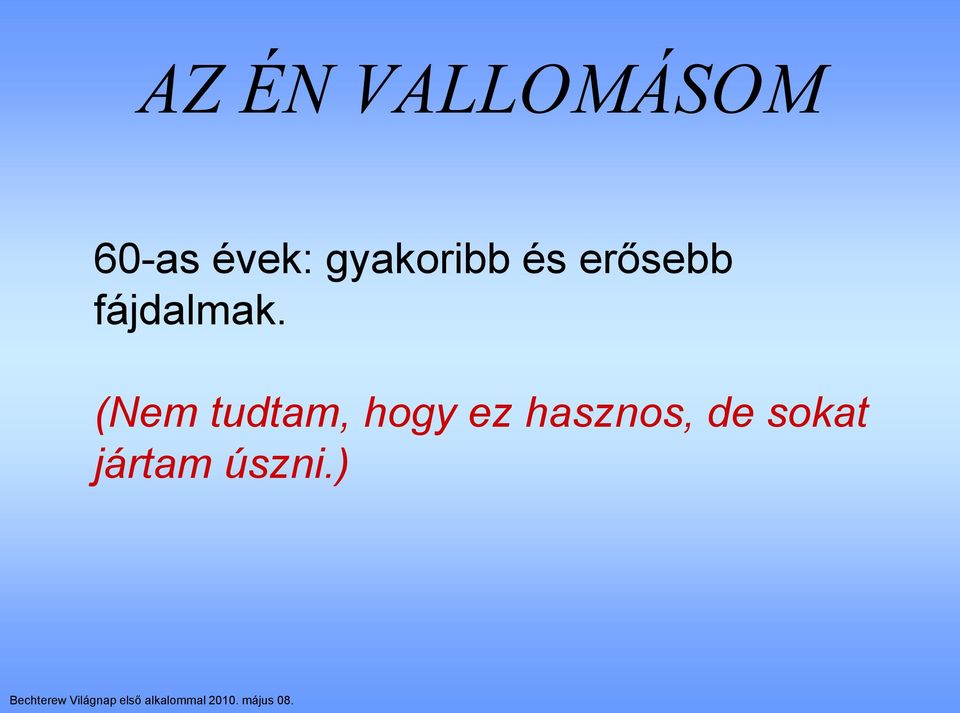 AZ ÉN VALLOMÁSOM

60-as évek: gyakoribb és erősebb fájdalmak.

(Nem tudtam, hogy ez hasznos, de sokat jártam úszni.)

Bechterew Világnap első alkalommal 2010. május 08.